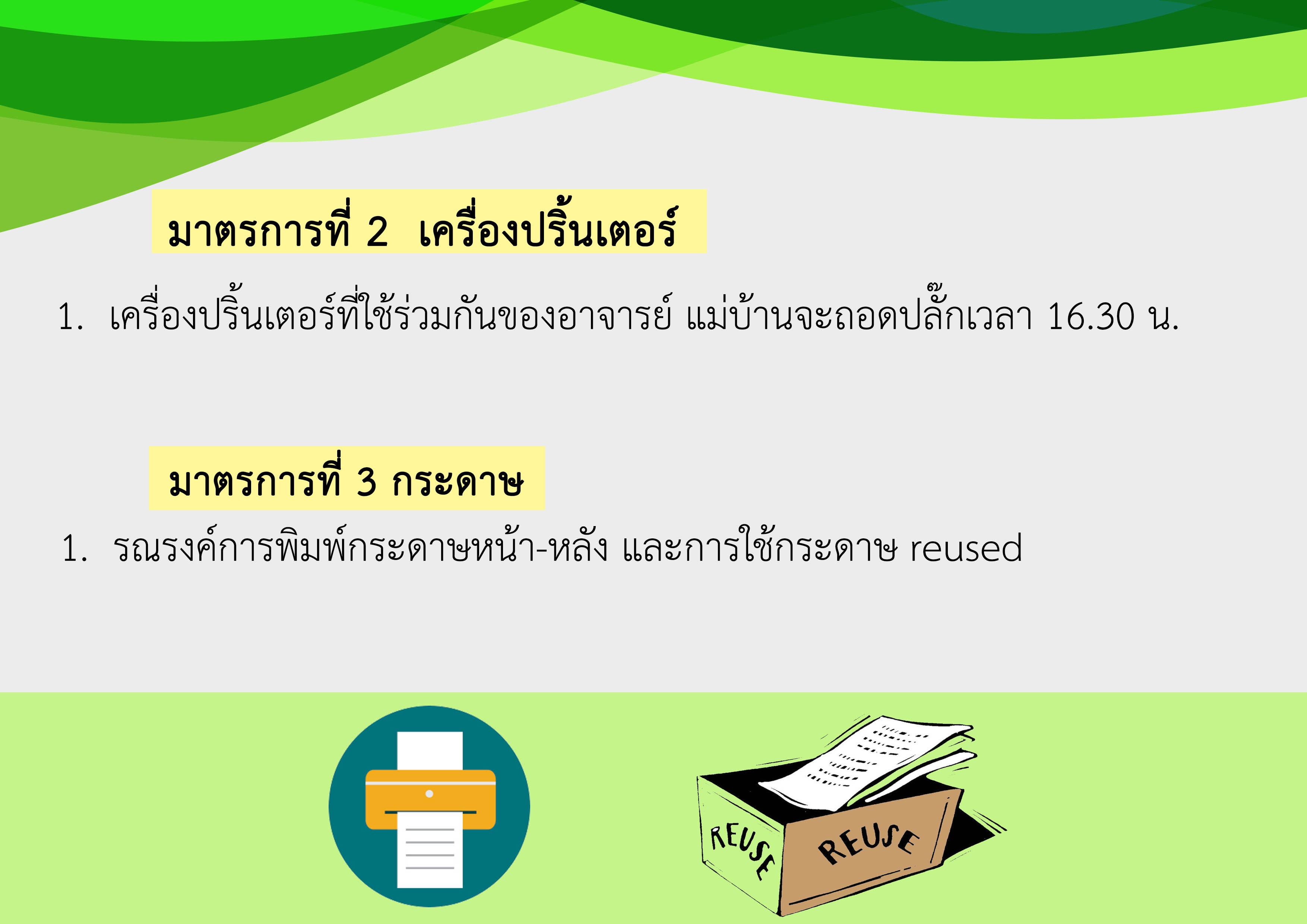 มาตรการที่ 2 เครื่องปริ้นเตอร์

1. เครื่องปริ้นเตอร์ที่ใช้ร่วมกันของอาจารย์ แม่บ้านจะถอดปลั๊กเวลา 16.30 น.

มาตรการที่ 3 กระดาษ

1. รณรงค์การพิมพ์กระดาษหน้า-หลัง และการใช้กระดาษ reused

REUSE

REUSE